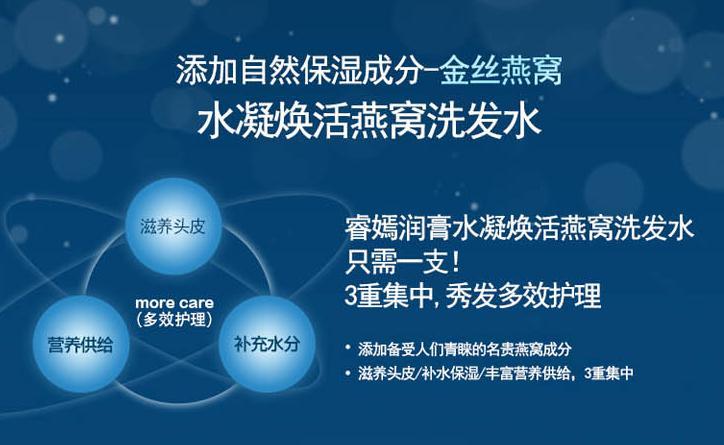 添加自然保湿成分-金丝燕窝
水凝焕活燕窝洗发水

滋养头皮

more care
(多效护理)

营养供给

补充水分

睿嫣润膏水凝焕活燕窝洗发水
只需一支!
3重集中, 秀发多效护理

• 添加备受人们青睐的名贵燕窝成分
• 滋养头皮/补水保湿/丰富营养供给, 3重集中